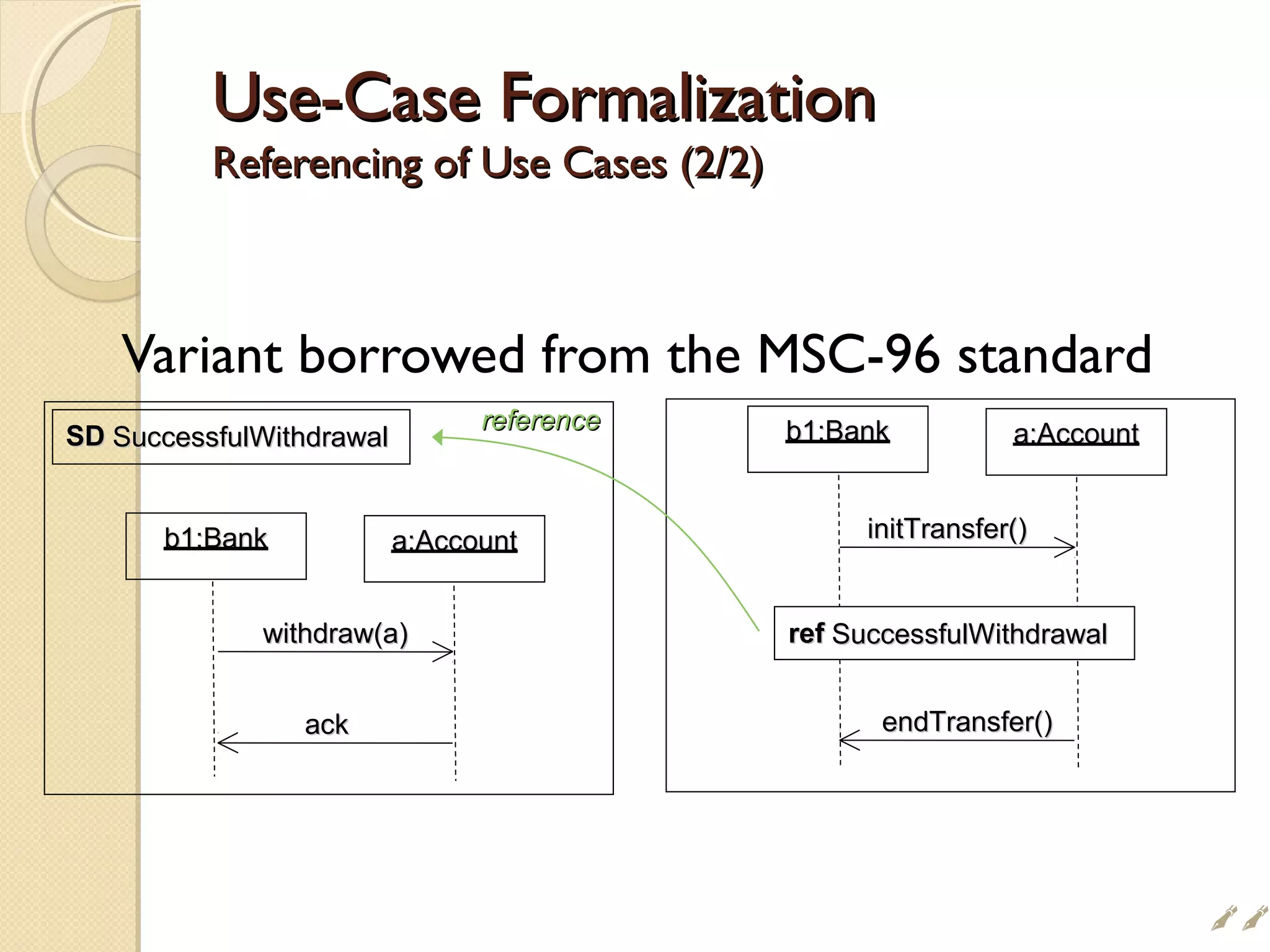 Use-Case Formalization
Referencing of Use Cases (2/2)

Variant borrowed from the MSC-96 standard

SD SuccessfulWithdrawal

reference

b1:Bank

a:Account

withdraw(a)

ack

b1:Bank

a:Account

initTransfer()

ref SuccessfulWithdrawal

endTransfer()